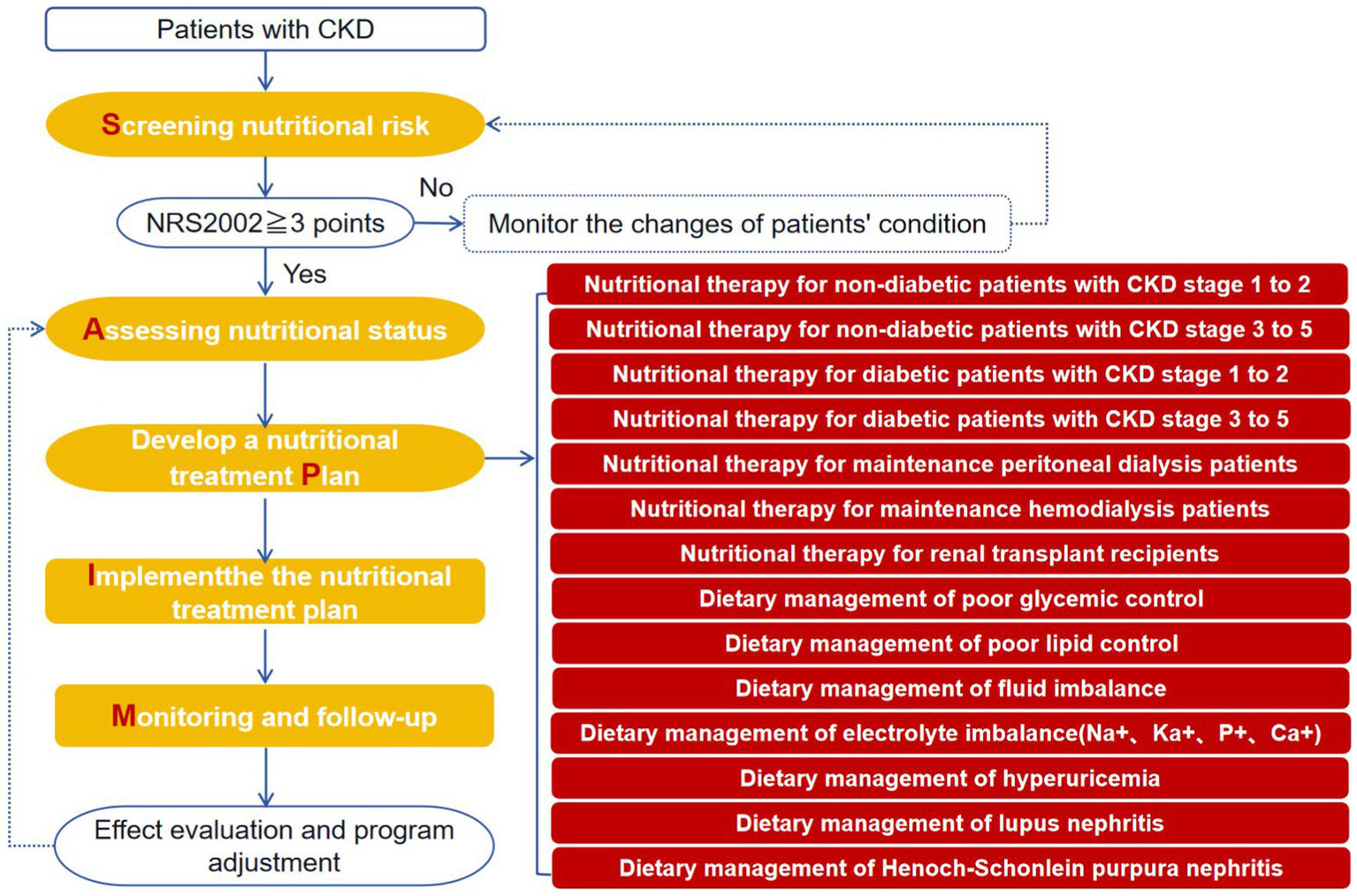 Patients with CKD

Screening nutritional risk

NRS2002≧3 points

No

Monitor the changes of patients' condition

Yes

Assessing nutritional status

Develop a nutritional treatment Plan

Implementthe the nutritional treatment plan

Monitoring and follow-up

Effect evaluation and program adjustment

Nutritional therapy for non-diabetic patients with CKD stage 1 to 2

Nutritional therapy for non-diabetic patients with CKD stage 3 to 5

Nutritional therapy for diabetic patients with CKD stage 1 to 2

Nutritional therapy for diabetic patients with CKD stage 3 to 5

Nutritional therapy for maintenance peritoneal dialysis patients

Nutritional therapy for maintenance hemodialysis patients

Nutritional therapy for renal transplant recipients

Dietary management of poor glycemic control

Dietary management of poor lipid control

Dietary management of fluid imbalance

Dietary management of electrolyte imbalance(Na+、Ka+、P+、Ca+)

Dietary management of hyperuricemia

Dietary management of lupus nephritis

Dietary management of Henoch-Schonlein purpura nephritis